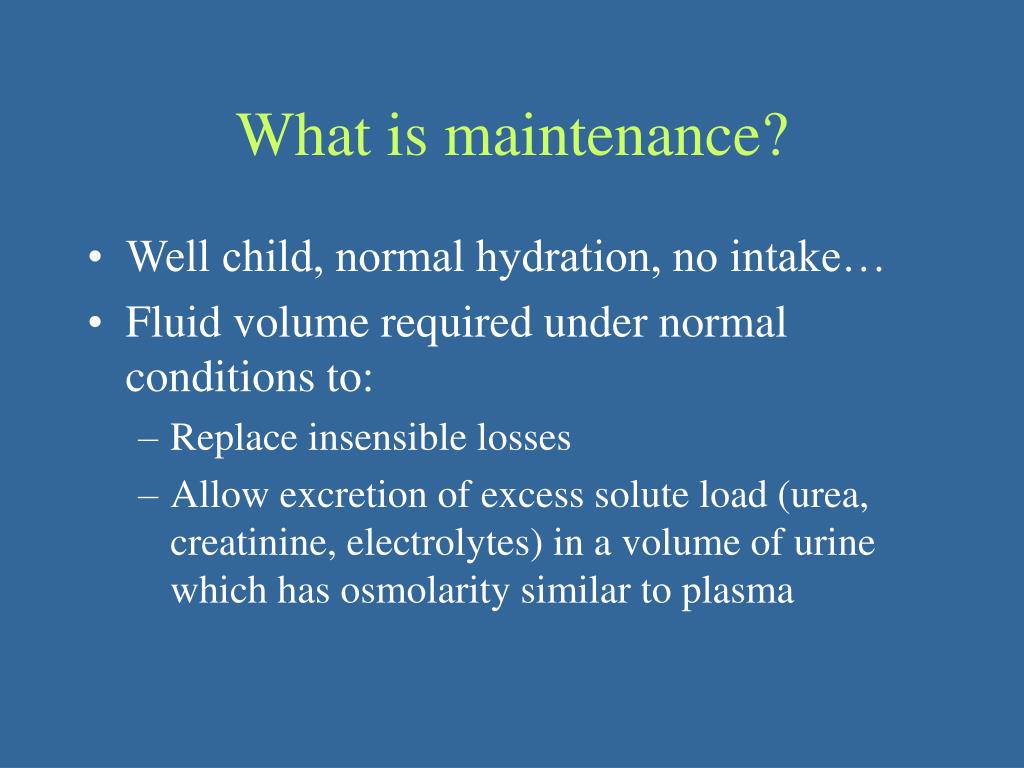 What is maintenance?

• Well child, normal hydration, no intake…
• Fluid volume required under normal conditions to:
– Replace insensible losses
– Allow excretion of excess solute load (urea, creatinine, electrolytes) in a volume of urine which has osmolarity similar to plasma